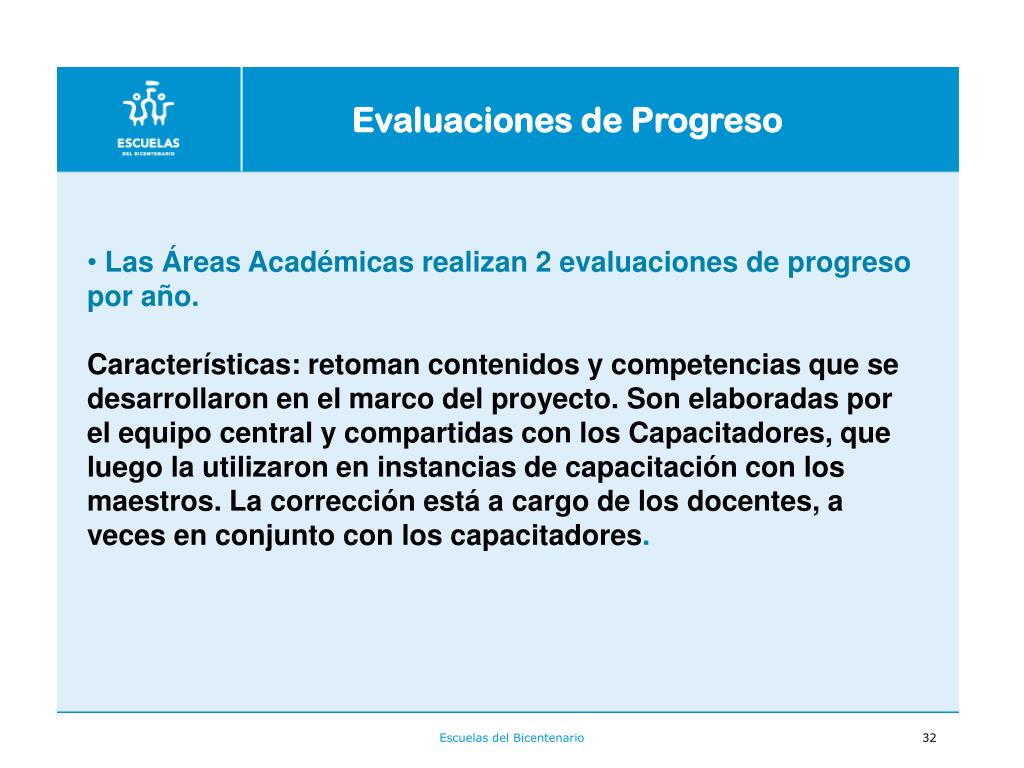 ESCUELAS
DEL BICENTENARIO

Evaluaciones de Progreso

• Las Áreas Académicas realizan 2 evaluaciones de progreso por año.

Características: retoman contenidos y competencias que se desarrollaron en el marco del proyecto. Son elaboradas por el equipo central y compartidas con los Capacitadores, que luego la utilizaron en instancias de capacitación con los maestros. La corrección está a cargo de los docentes, a veces en conjunto con los capacitadores.

Escuelas del Bicentenario

32